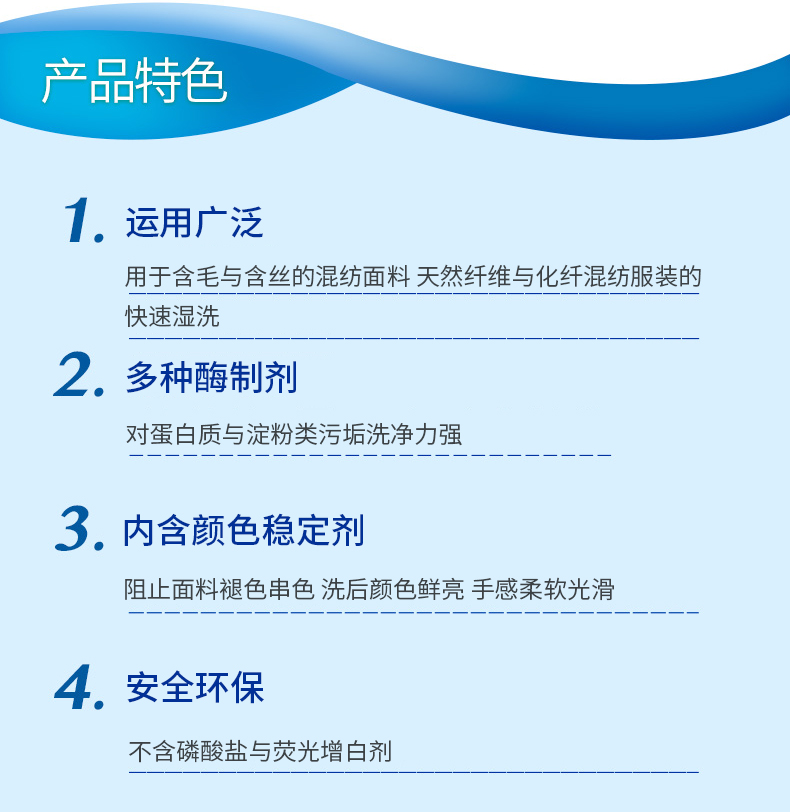 产品特色

1. 运用广泛

用于含毛与含丝的混纺面料 天然纤维与化纤混纺服装的快速湿洗

2. 多种酶制剂

对蛋白质与淀粉类污垢洗净力强

3. 内含颜色稳定剂

阻止面料褪色串色 洗后颜色鲜亮 手感柔软光滑

4. 安全环保

不含磷酸盐与荧光增白剂